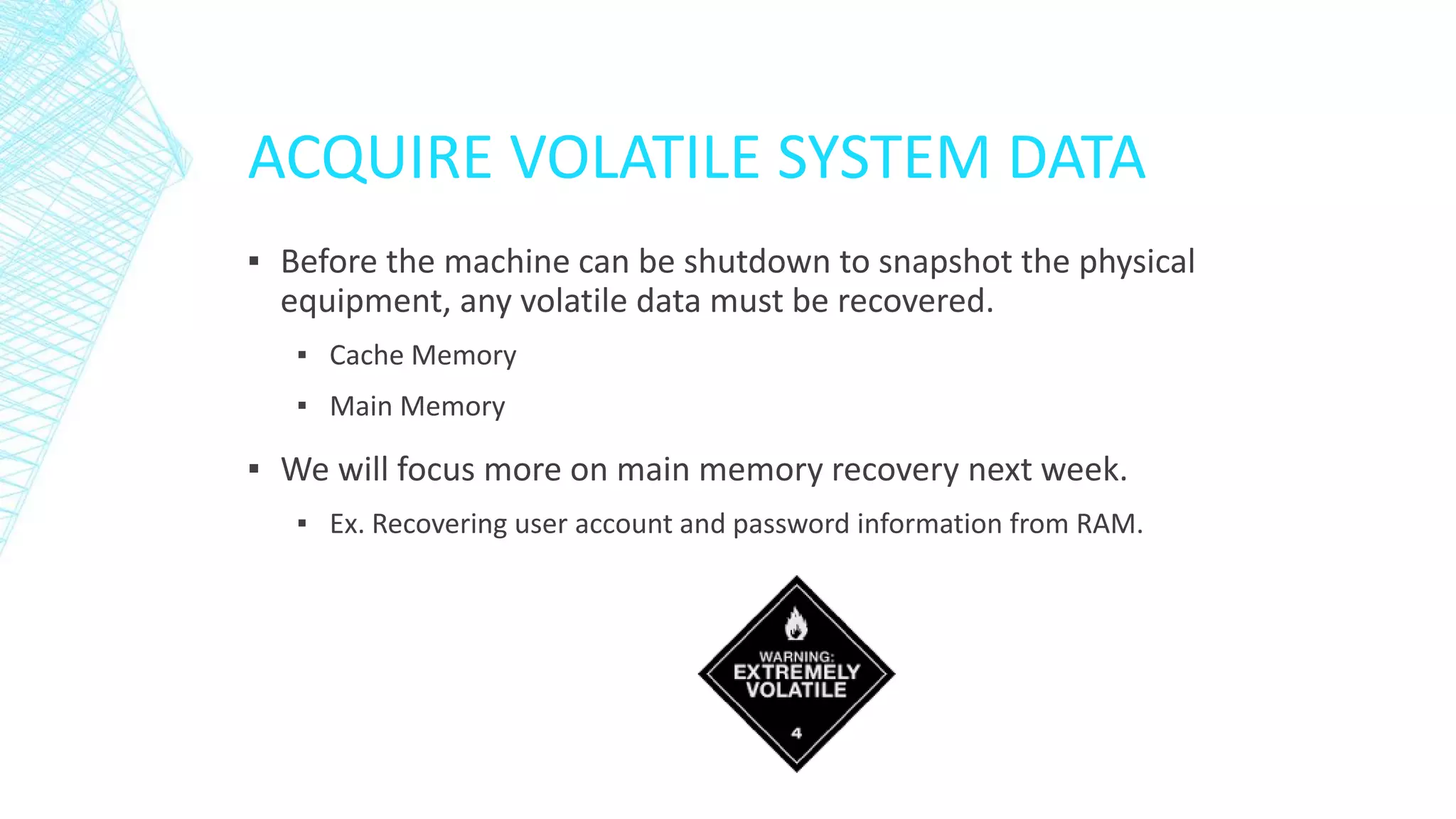 ACQUIRE VOLATILE SYSTEM DATA

▪ Before the machine can be shutdown to snapshot the physical equipment, any volatile data must be recovered.

▪ Cache Memory

▪ Main Memory

▪ We will focus more on main memory recovery next week.

▪ Ex. Recovering user account and password information from RAM.

WARNING:
EXTREMELY
VOLATILE
4